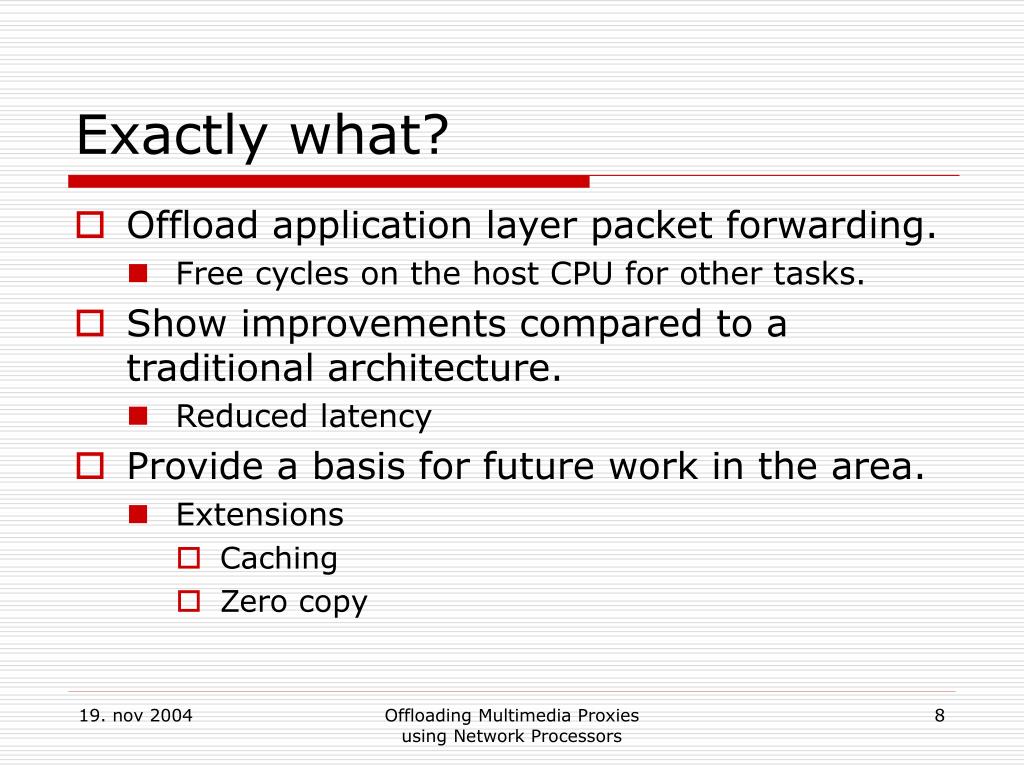 Exactly what?

Offload application layer packet forwarding.
Free cycles on the host CPU for other tasks.
Show improvements compared to a traditional architecture.
Reduced latency
Provide a basis for future work in the area.
Extensions
Caching
Zero copy

19. nov 2004

Offloading Multimedia Proxies using Network Processors

8